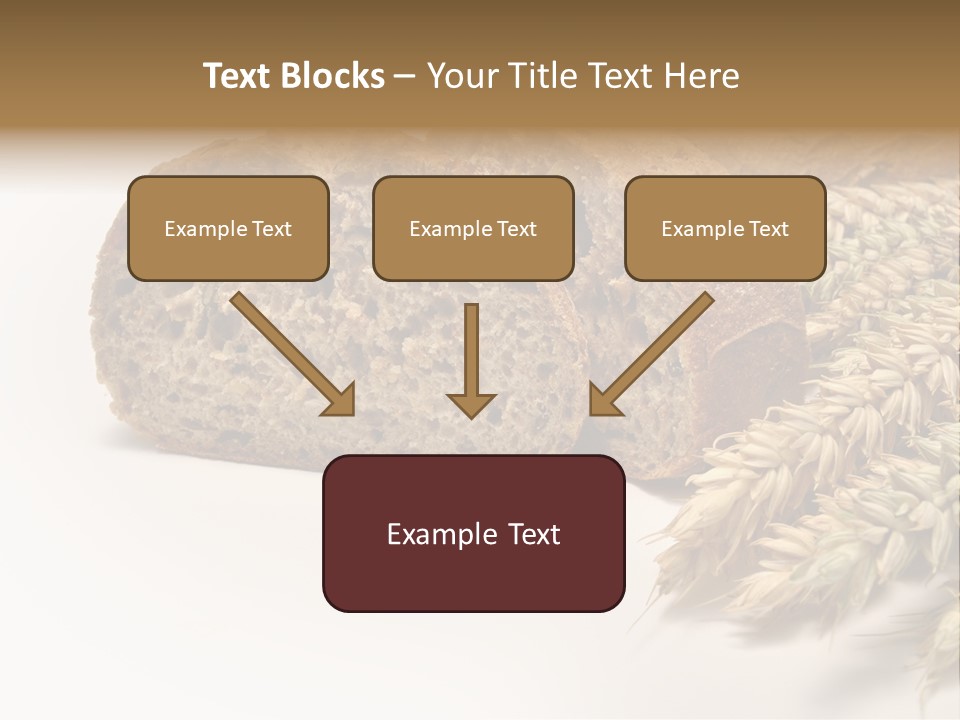 Text Blocks – Your Title Text Here

Example Text

Example Text

Example Text

Example Text